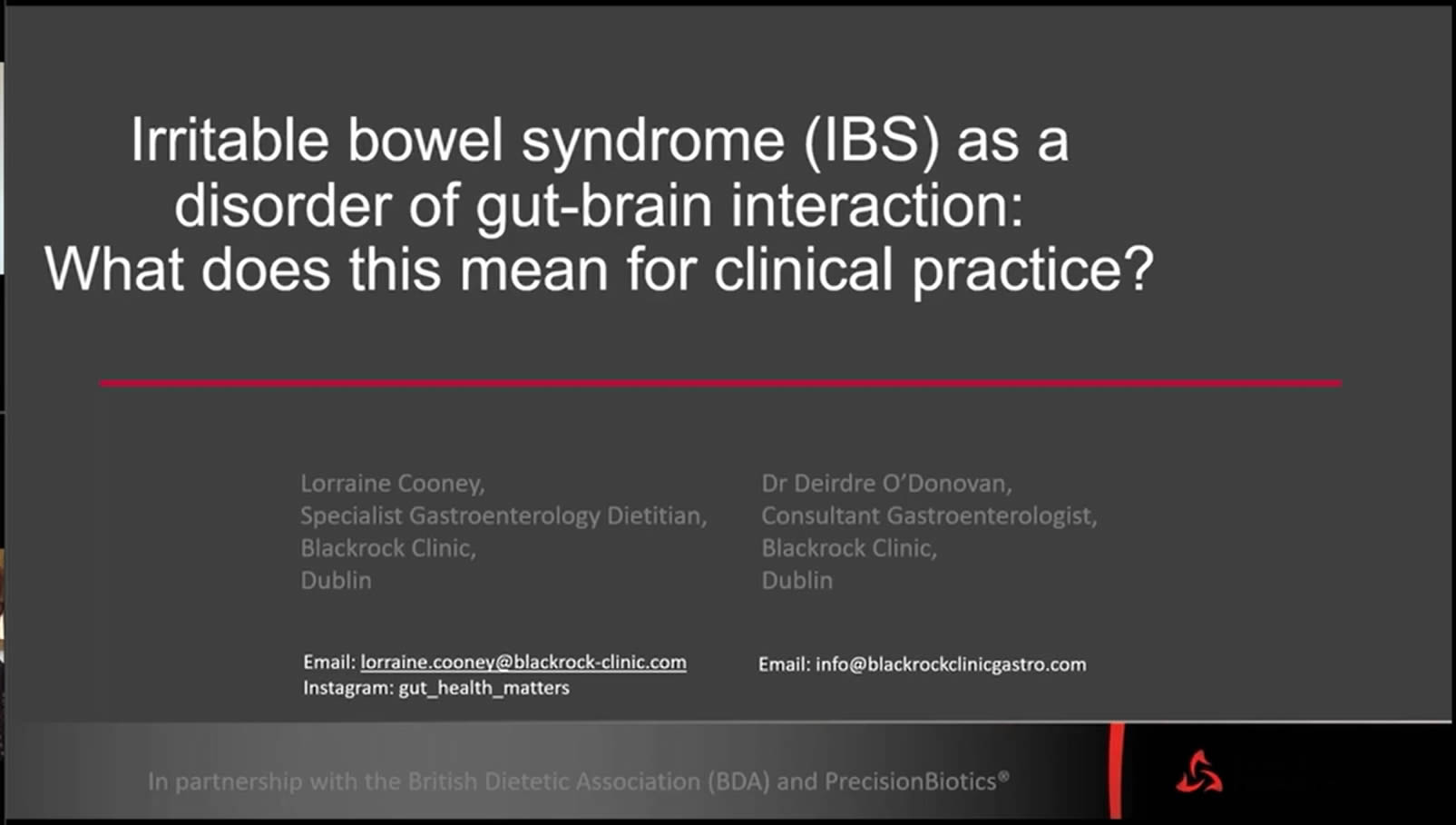 Irritable bowel syndrome (IBS) as a disorder of gut-brain interaction: What does this mean for clinical practice?

Lorraine Cooney,
Specialist Gastroenterology Dietitian,
Blackrock Clinic,
Dublin

Email: lorraine.cooney@blackrock-clinic.com
Instagram: gut_health_matters

Dr Deirdre O'Donovan,
Consultant Gastroenterologist,
Blackrock Clinic,
Dublin

Email: info@blackrockclinicgastro.com

In partnership with the British Dietetic Association (BDA) and PrecisionBiotics®